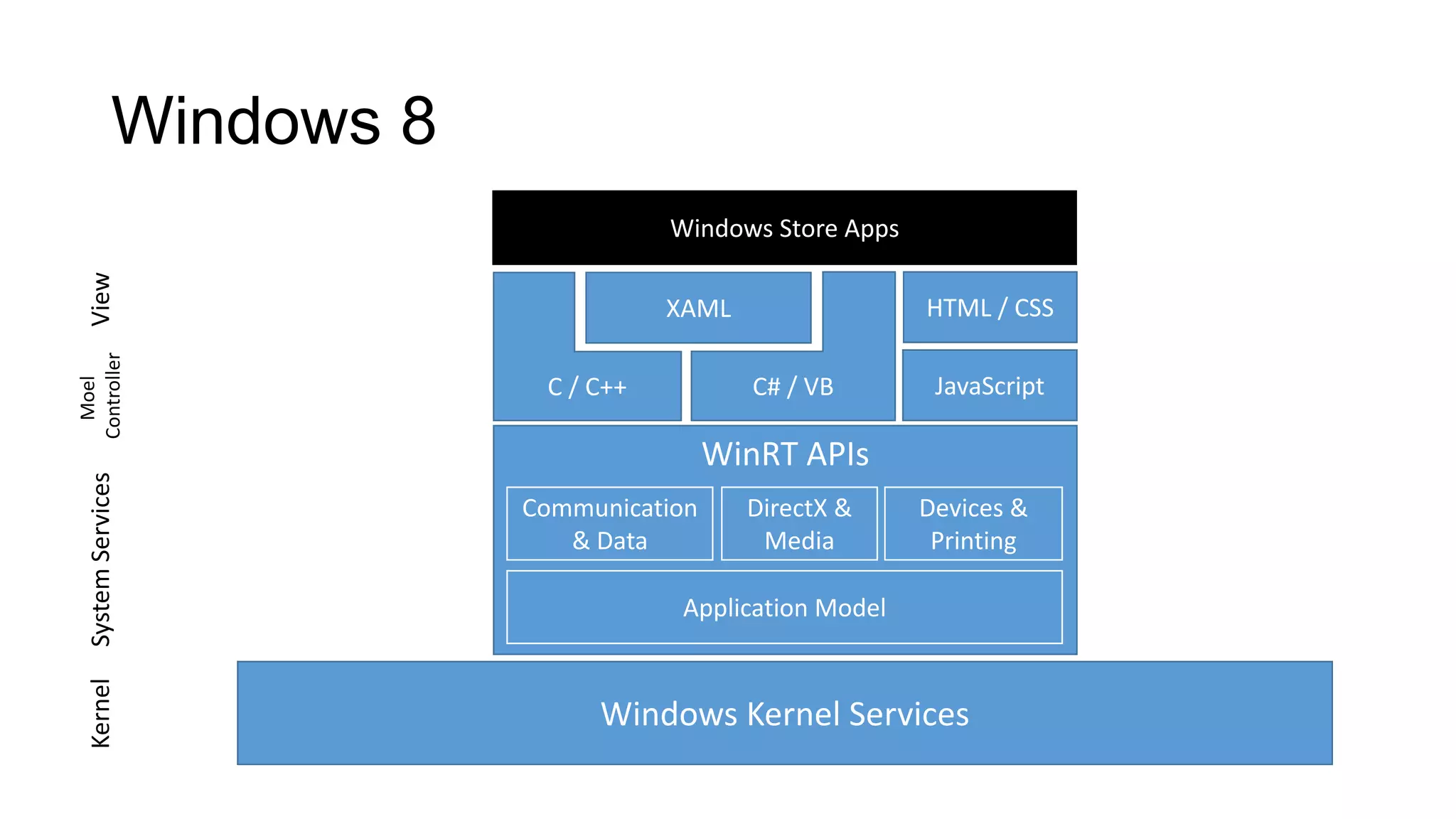 Windows 8

View

Moel
Controller

System Services

Kernel

Windows Store Apps

XAML

HTML / CSS

C / C++

C# / VB

JavaScript

WinRT APIs

Communication & Data

DirectX & Media

Devices & Printing

Application Model

Windows Kernel Services